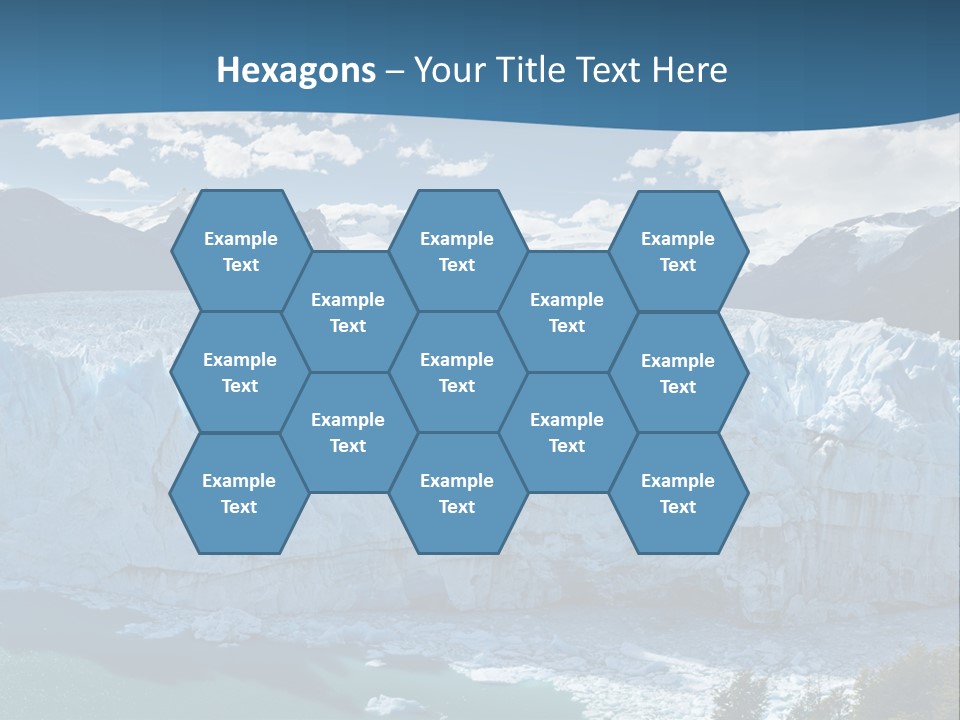 Hexagons – Your Title Text Here

Example Text

Example Text

Example Text

Example Text

Example Text

Example Text

Example Text

Example Text

Example Text

Example Text

Example Text

Example Text

Example Text